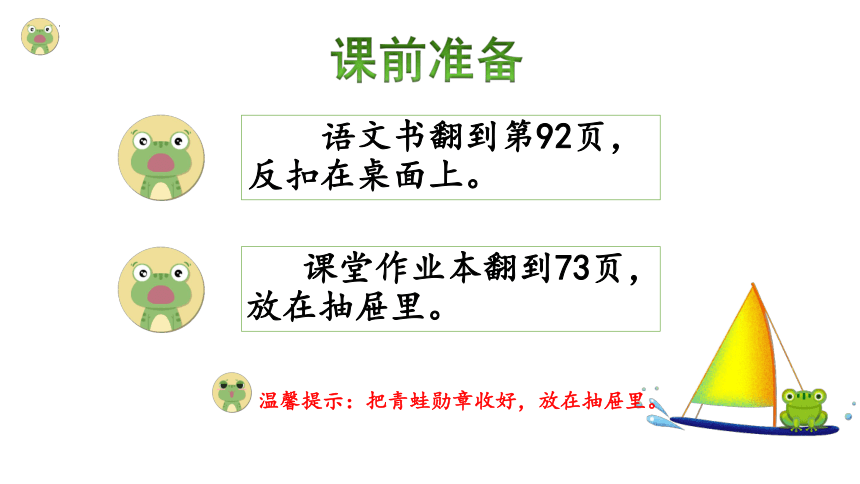 课前准备

语文书翻到第92页，反扣在桌面上。

课堂作业本翻到73页，放在抽屉里。

温馨提示：把青蛙勋章收好，放在抽屉里。